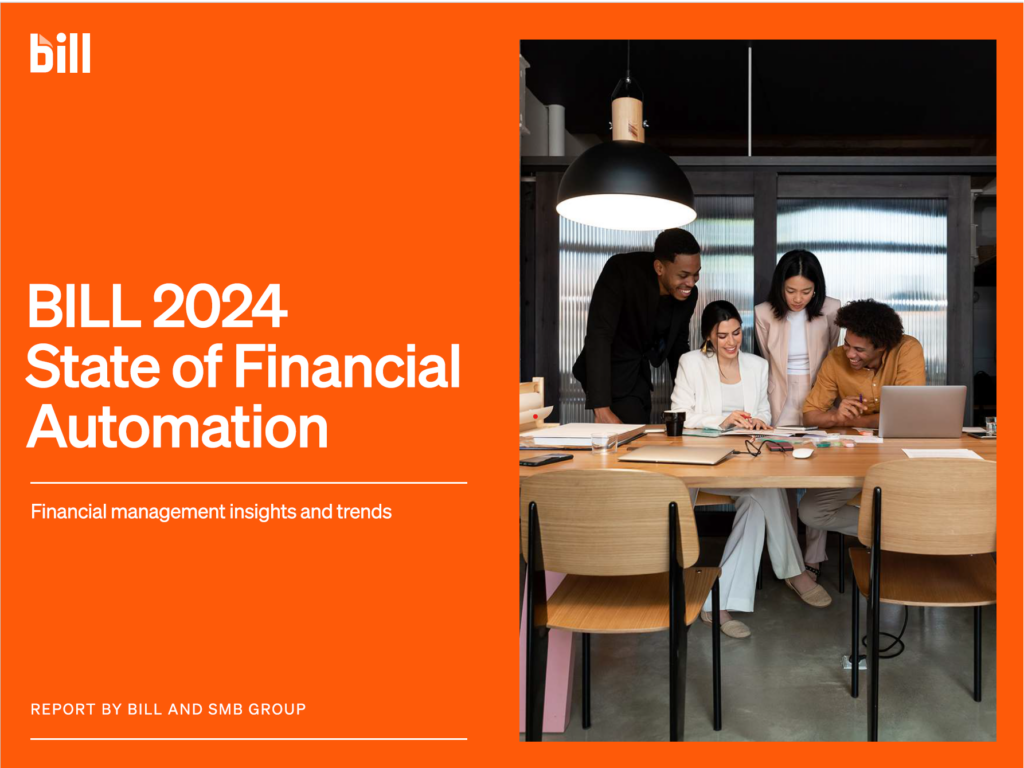 bill

BILL 2024
State of Financial Automation

Financial management insights and trends

REPORT BY BILL AND SMB GROUP